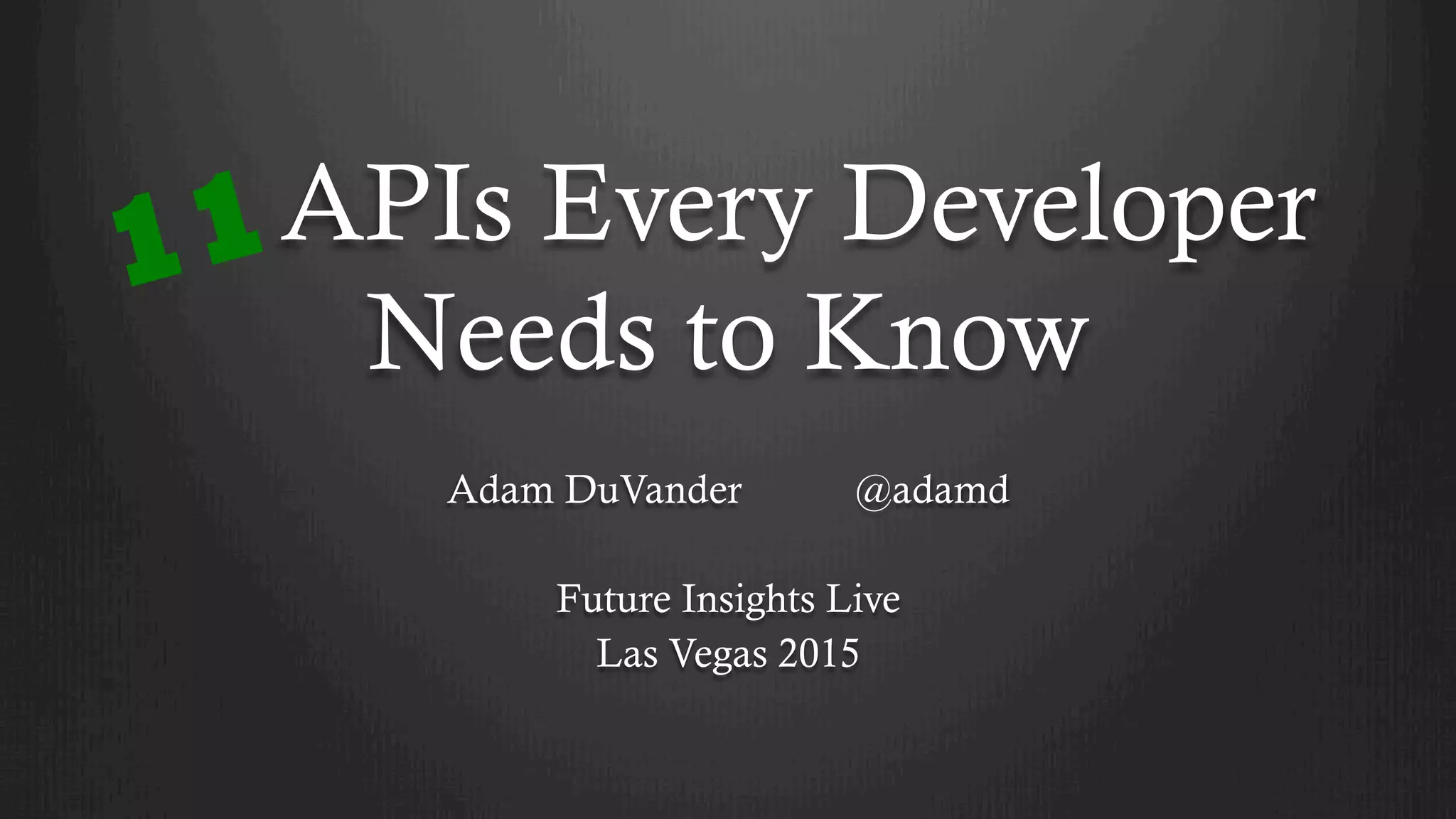 11 APIs Every Developer Needs to Know

Adam DuVander @adamd

Future Insights Live
Las Vegas 2015